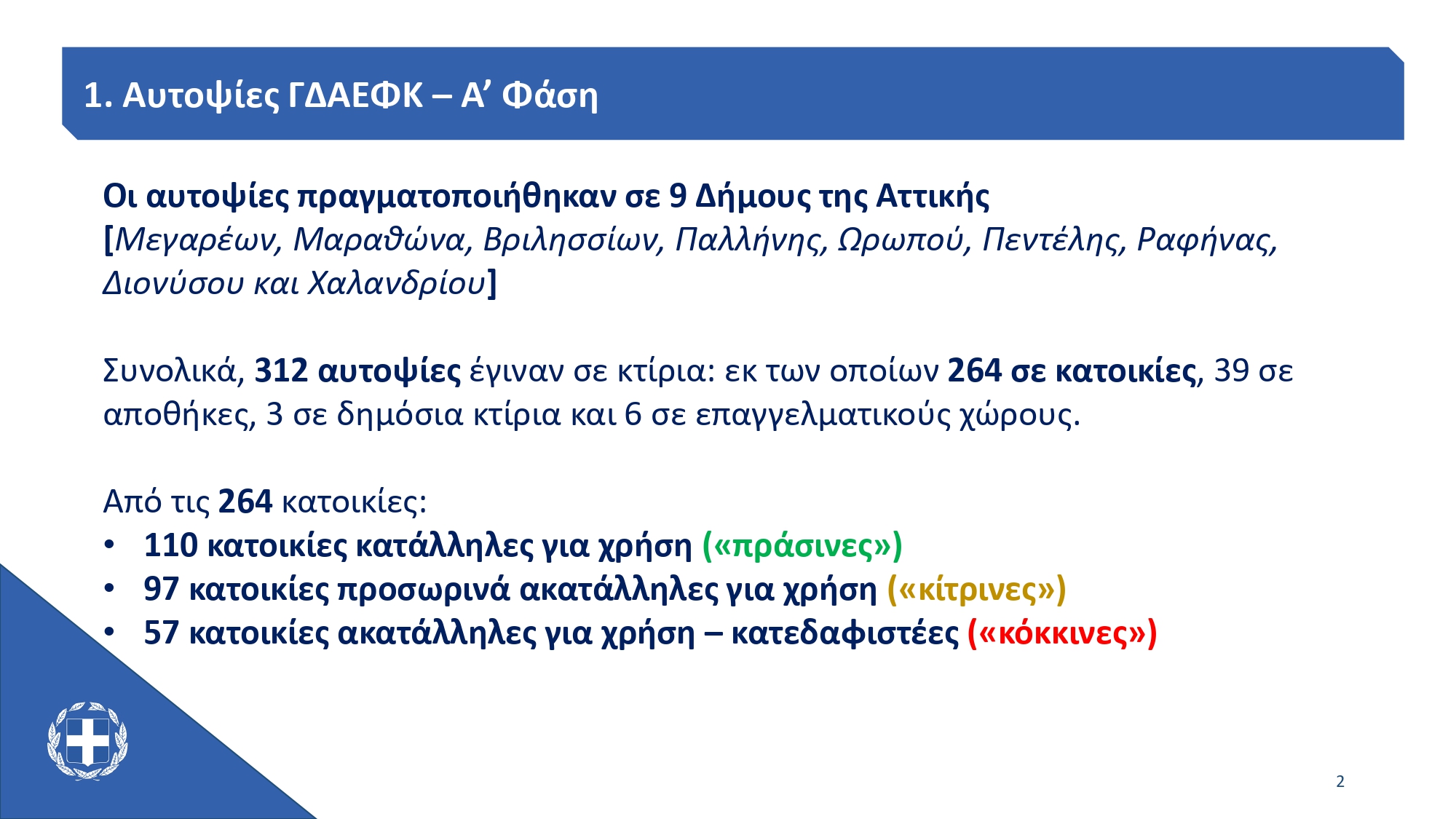 1. Αυτοψίες ΓΔΑΕΦΚ – Α’ Φάση

Οι αυτοψίες πραγματοποιήθηκαν σε 9 Δήμους της Αττικής
[Μεγαρέων, Μαραθώνα, Βριλησσίων, Παλλήνης, Ωρωπού, Πεντέλης, Ραφήνας, Διονύσου και Χαλανδρίου]

Συνολικά, 312 αυτοψίες έγιναν σε κτίρια: εκ των οποίων 264 σε κατοικίες, 39 σε αποθήκες, 3 σε δημόσια κτίρια και 6 σε επαγγελματικούς χώρους.

Από τις 264 κατοικίες:
• 110 κατοικίες κατάλληλες για χρήση («πράσινες»)
• 97 κατοικίες προσωρινά ακατάλληλες για χρήση («κίτρινες»)
• 57 κατοικίες ακατάλληλες για χρήση – κατεδαφιστέες («κόκκινες»)

2